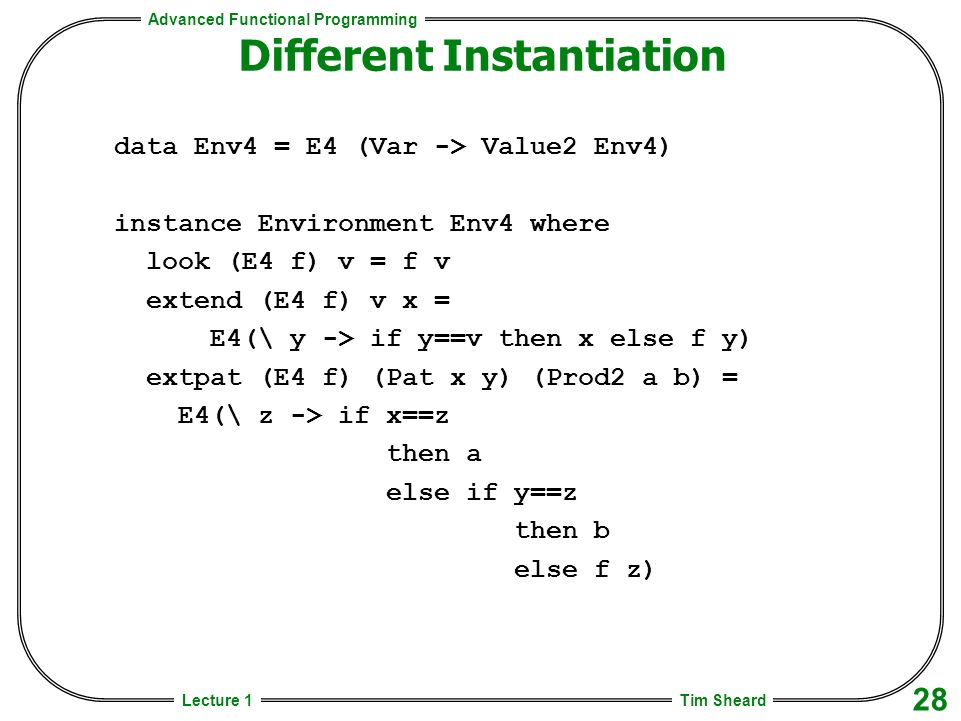 Advanced Functional Programming

Different Instantiation

data Env4 = E4 (Var -> Value2 Env4)

instance Environment Env4 where
  look (E4 f) v = f v
  extend (E4 f) v x =
      E4(\ y -> if y==v then x else f y)
  extpat (E4 f) (Pat x y) (Prod2 a b) =
    E4(\ z -> if x==z
                 then a
                 else if y==z
                         then b
                         else f z)

Lecture 1

Tim Sheard

28